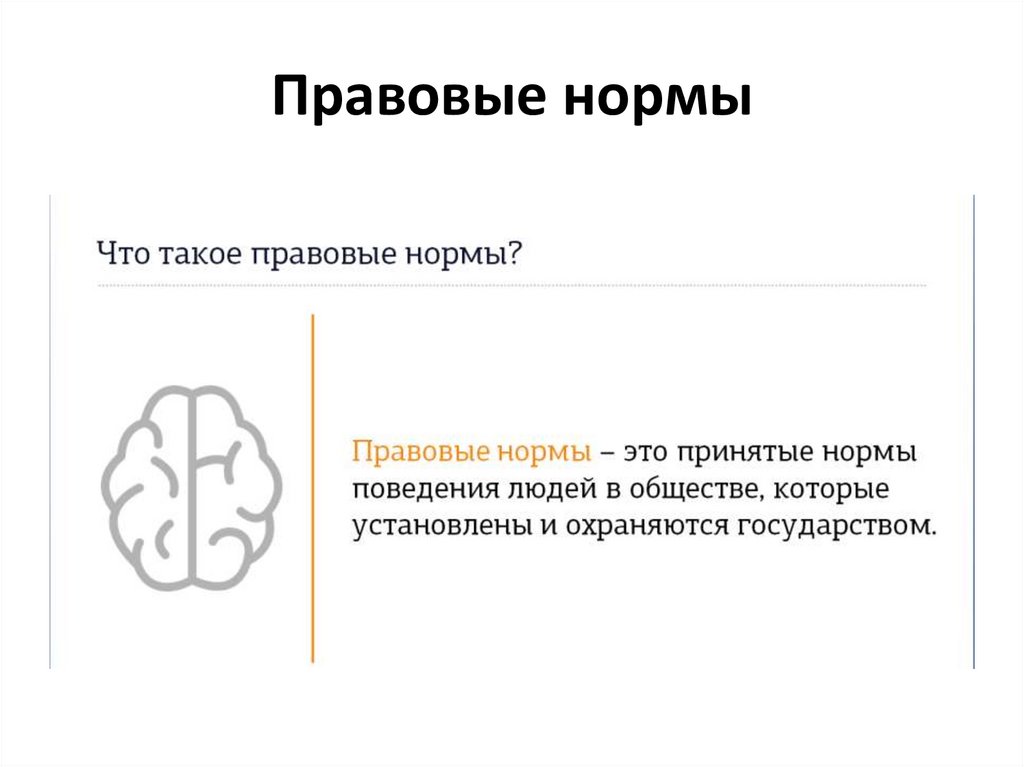 Правовые нормы

Что такое правовые нормы?

Правовые нормы – это принятые нормы поведения людей в обществе, которые установлены и охраняются государством.